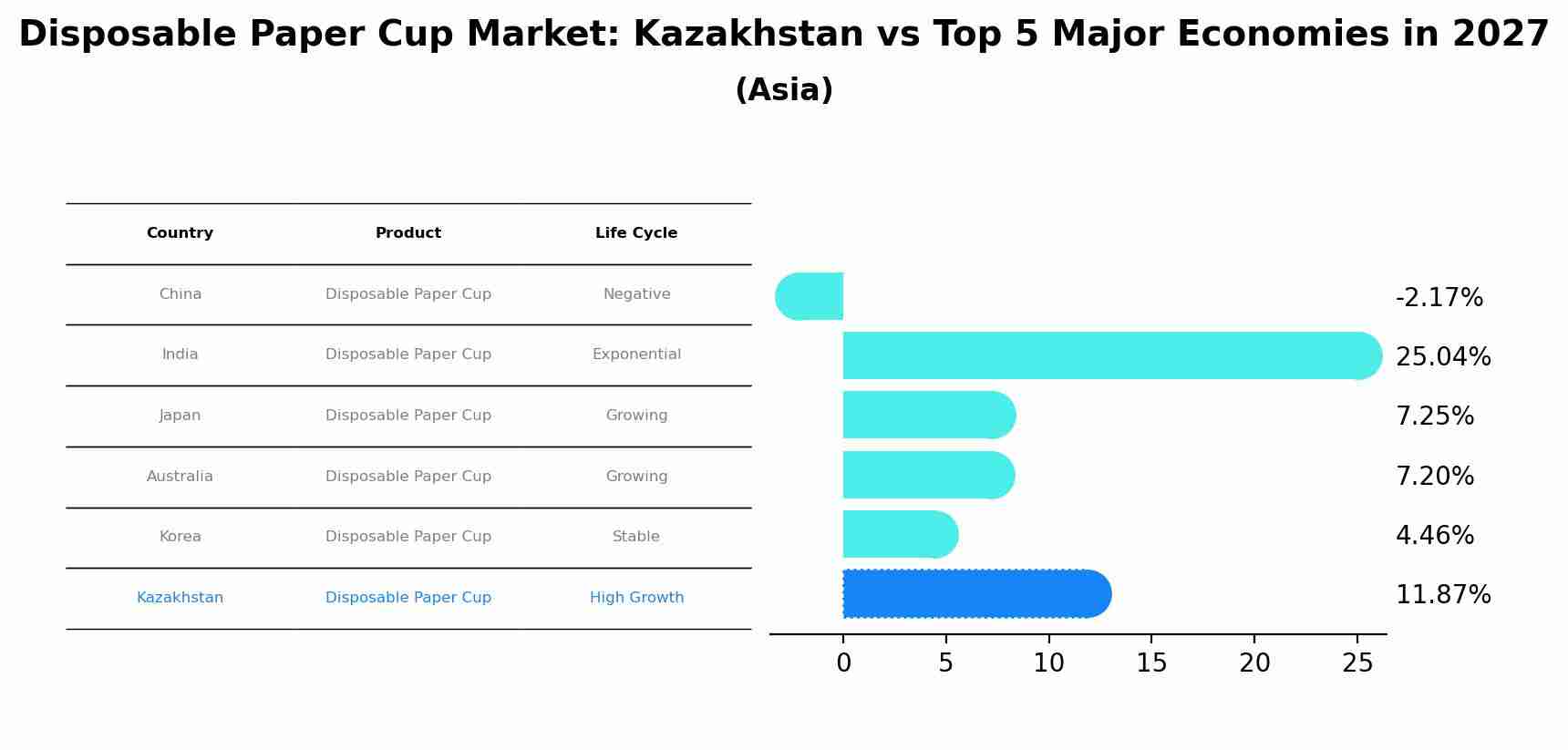 Disposable Paper Cup Market: Kazakhstan vs Top 5 Major Economies in 2027
(Asia)

| Country | Product | Life Cycle |
|---|---|---|
| China | Disposable Paper Cup | Negative |
| India | Disposable Paper Cup | Exponential |
| Japan | Disposable Paper Cup | Growing |
| Australia | Disposable Paper Cup | Growing |
| Korea | Disposable Paper Cup | Stable |
| Kazakhstan | Disposable Paper Cup | High Growth |

-2.17%
25.04%
7.25%
7.20%
4.46%
11.87%

0 5 10 15 20 25